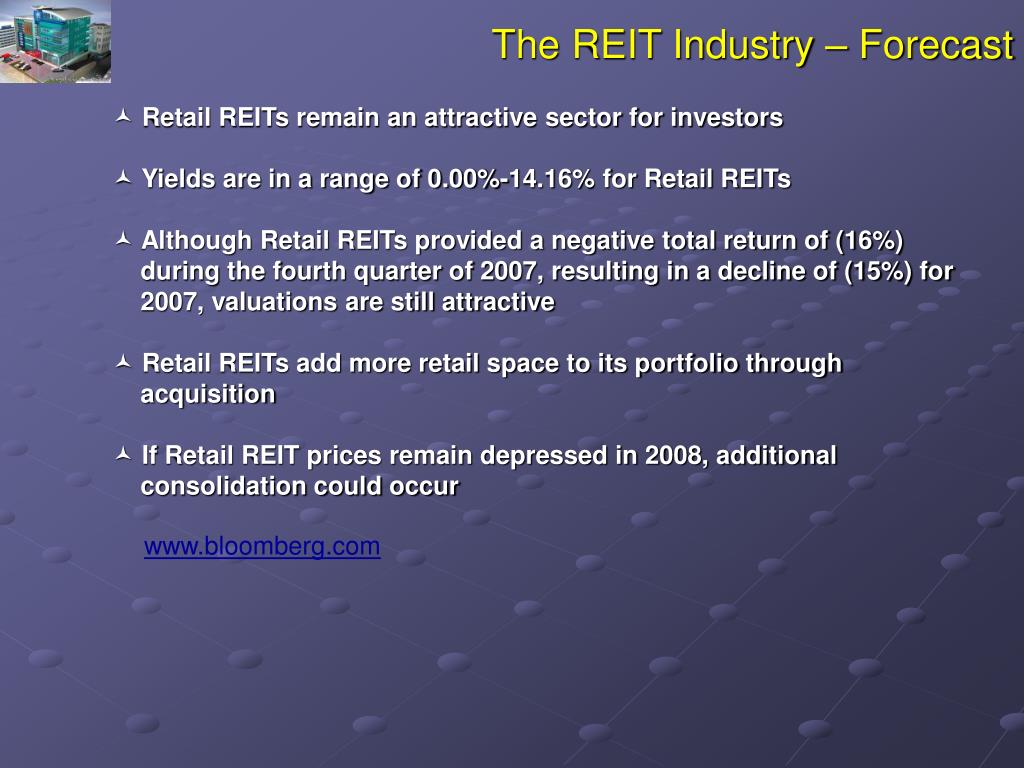 The REIT Industry – Forecast

Retail REITs remain an attractive sector for investors

Yields are in a range of 0.00%-14.16% for Retail REITs

Although Retail REITs provided a negative total return of (16%) during the fourth quarter of 2007, resulting in a decline of (15%) for 2007, valuations are still attractive

Retail REITs add more retail space to its portfolio through acquisition

If Retail REIT prices remain depressed in 2008, additional consolidation could occur

www.bloomberg.com